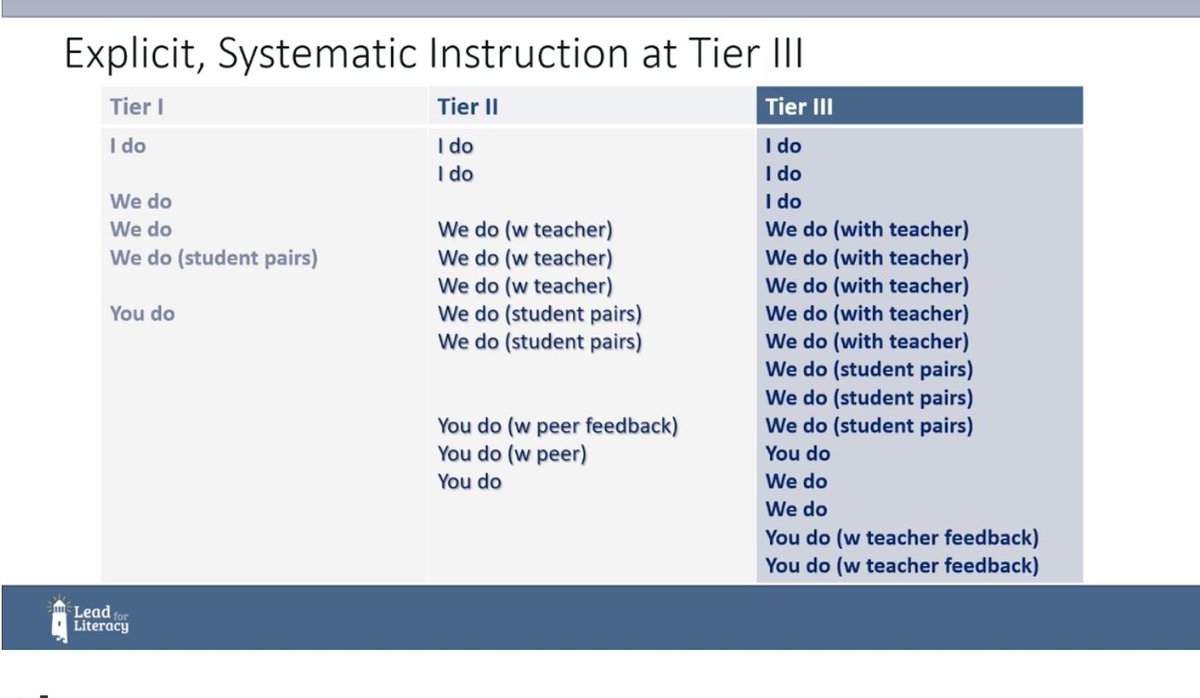 Explicit, Systematic Instruction at Tier III

| Tier I | Tier II | Tier III |
|---|---|---|
| I do | I do | I do |
| | I do | I do |
| We do | | I do |
| We do | We do (w teacher) | We do (with teacher) |
| We do (student pairs) | We do (w teacher) | We do (with teacher) |
| | We do (w teacher) | We do (with teacher) |
| You do | We do (student pairs) | We do (with teacher) |
| | We do (student pairs) | We do (with teacher) |
| | | We do (student pairs) |
| | | We do (student pairs) |
| | You do (w peer feedback) | We do (student pairs) |
| | You do (w peer) | You do |
| | You do | We do |
| | | We do |
| | | You do (w teacher feedback) |
| | | You do (w teacher feedback) |

Lead for Literacy